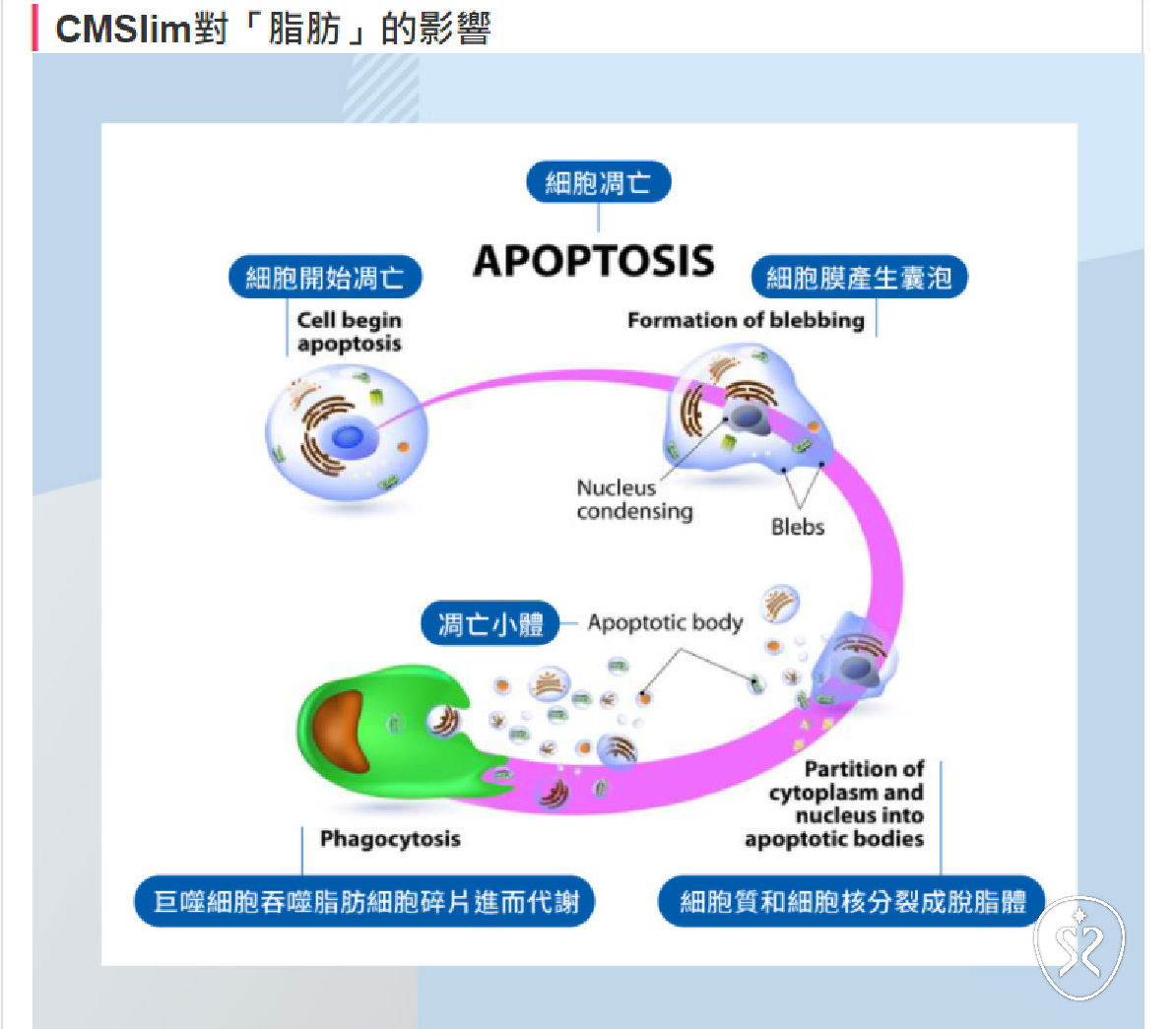 CMSlim對「脂肪」的影響

細胞凋亡

APOPTOSIS

細胞開始凋亡

Cell begin apoptosis

細胞膜產生囊泡

Formation of blebbing

Nucleus condensing

Blebs

凋亡小體

Apoptotic body

Phagocytosis

Partition of cytoplasm and nucleus into apoptotic bodies

巨噬細胞吞噬脂肪細胞碎片進而代謝

細胞質和細胞核分裂成脫脂體